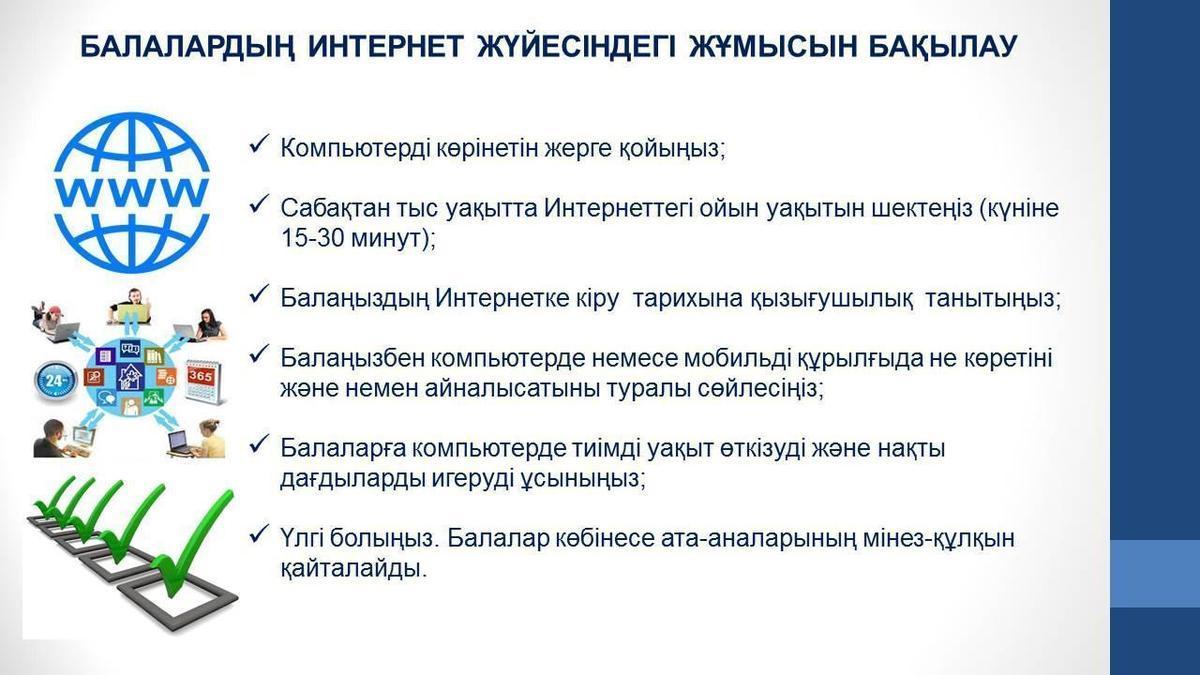 БАЛАЛАРДЫҢ ИНТЕРНЕТ ЖҮЙЕСІНДЕГІ ЖҰМЫСЫН БАҚЫЛАУ

WWW

24

365

✓ Компьютерді көрінетін жерге қойыңыз;

✓ Сабақтан тыс уақытта Интернеттегі ойын уақытын шектеңіз (күніне 15-30 минут);

✓ Балаңыздың Интернетке кіру тарихына қызығушылық танытыңыз;

✓ Балаңызбен компьютерде немесе мобильді құрылғыда не көретіні және немен айналысатыны туралы сөйлесіңіз;

✓ Балаларға компьютерде тиімді уақыт өткізуді және нақты дағдыларды игеруді ұсыныңыз;

✓ Үлгі болыңыз. Балалар көбінесе ата-аналарының мінез-құлқын қайталайды.